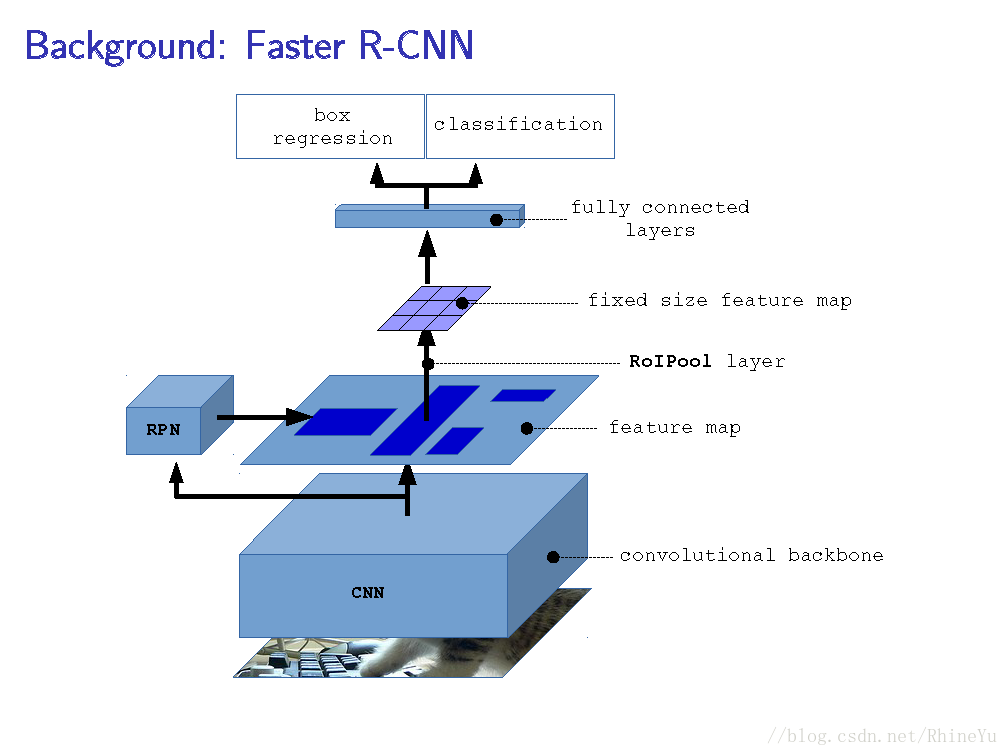 Background: Faster R-CNN

box regression

classification

fully connected layers

fixed size feature map

RoIPool layer

RPN

feature map

convolutional backbone

CNN

//blog.csdn.net/RhineYu